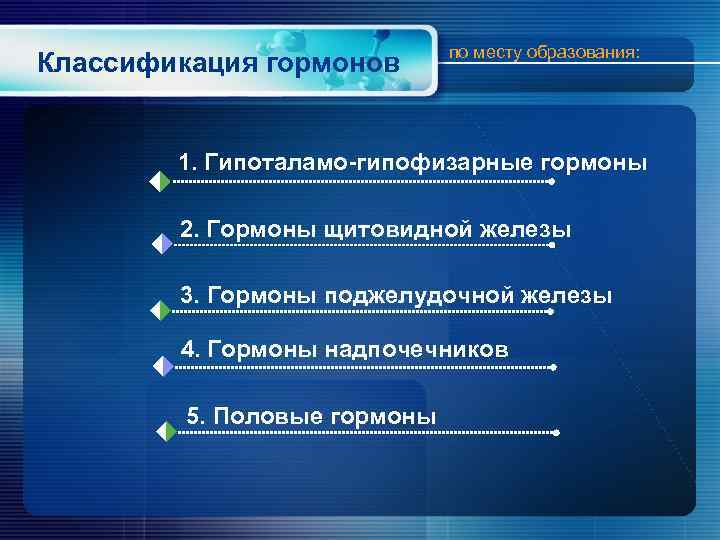 Классификация гормонов

по месту образования:

1. Гипоталамо-гипофизарные гормоны

2. Гормоны щитовидной железы

3. Гормоны поджелудочной железы

4. Гормоны надпочечников

5. Половые гормоны